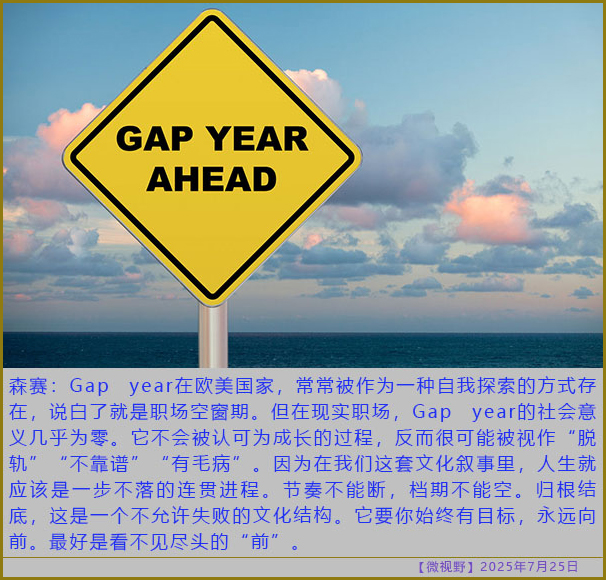 GAP YEAR AHEAD

森赛：Gap year在欧美国家，常常被作为一种自我探索的方式存在，说白了就是职场空窗期。但在现实职场，Gap year的社会意义几乎为零。它不会被认可为成长的过程，反而很可能被视作“脱轨”“不靠谱”“有毛病”。因为在我们这套文化叙事里，人生就应该是一步不落的连贯进程。节奏不能断，档期不能空。归根结底，这是一个不允许失败的文化结构。它要你始终有目标，永远向前。最好是看不见尽头的“前”。

【微视野】2025年7月25日